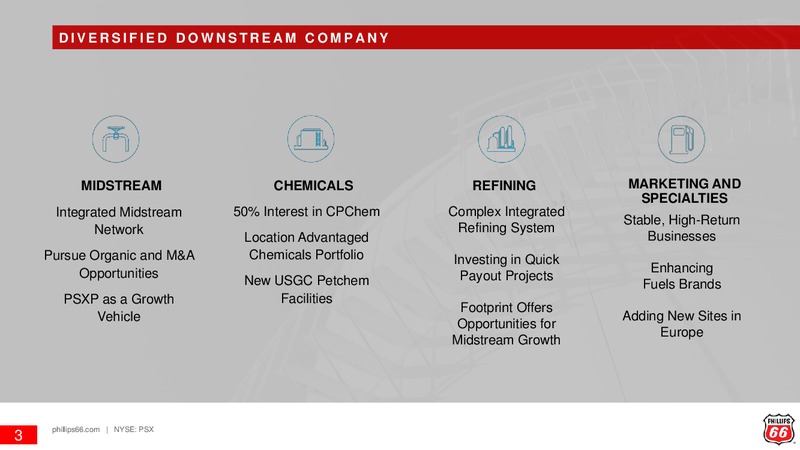 DIVERSIFIED DOWNSTREAM COMPANY

MIDSTREAM

Integrated Midstream Network

Pursue Organic and M&A Opportunities

PSXP as a Growth Vehicle

CHEMICALS

50% Interest in CPChem

Location Advantaged Chemicals Portfolio

New USGC Petchem Facilities

REFINING

Complex Integrated Refining System

Investing in Quick Payout Projects

Footprint Offers Opportunities for Midstream Growth

MARKETING AND SPECIALTIES

Stable, High-Return Businesses

Enhancing Fuels Brands

Adding New Sites in Europe

3

phillips66.com | NYSE: PSX

PHILLIPS 66